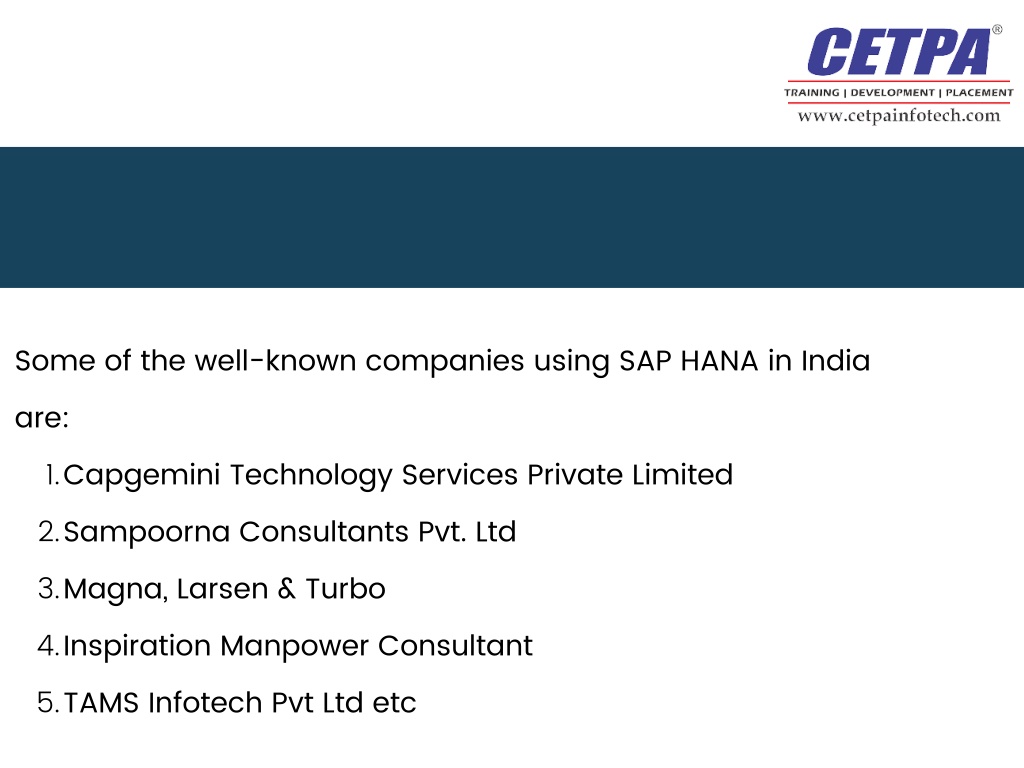 CETPA®
TRAINING | DEVELOPMENT | PLACEMENT
www.cetpainfotech.com

Some of the well-known companies using SAP HANA in India are:

1. Capgemini Technology Services Private Limited
2. Sampoorna Consultants Pvt. Ltd
3. Magna, Larsen & Turbo
4. Inspiration Manpower Consultant
5. TAMS Infotech Pvt Ltd etc